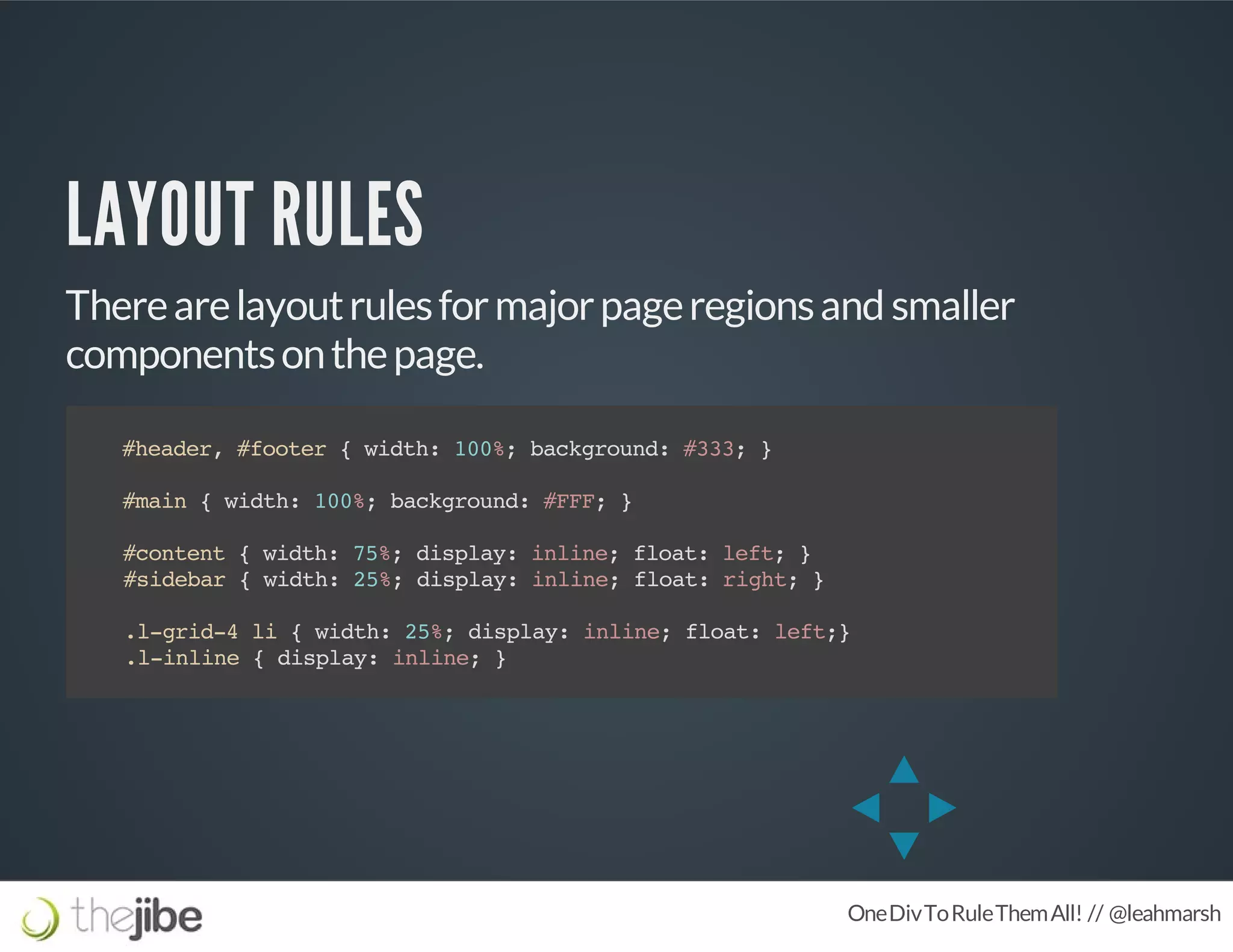 LAYOUT RULES

There are layout rules for major page regions and smaller components on the page.

#header, #footer { width: 100%; background: #333; }

#main { width: 100%; background: #FFF; }

#content { width: 75%; display: inline; float: left; }
#sidebar { width: 25%; display: inline; float: right; }

.l-grid-4 li { width: 25%; display: inline; float: left;}
.l-inline { display: inline; }

thejibe

One Div To Rule Them All! // @leahmarsh